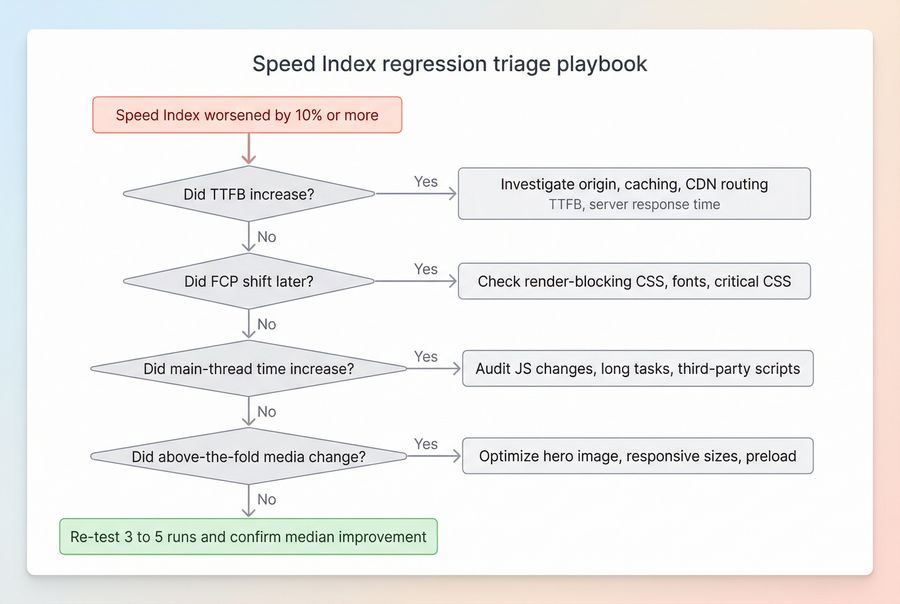 Speed Index regression triage playbook

Speed Index worsened by 10% or more

Did TTFB increase?

Yes

Investigate origin, caching, CDN routing
TTFB, server response time

No

Did FCP shift later?

Yes

Check render-blocking CSS, fonts, critical CSS

No

Did main-thread time increase?

Yes

Audit JS changes, long tasks, third-party scripts

No

Did above-the-fold media change?

Yes

Optimize hero image, responsive sizes, preload

No

Re-test 3 to 5 runs and confirm median improvement